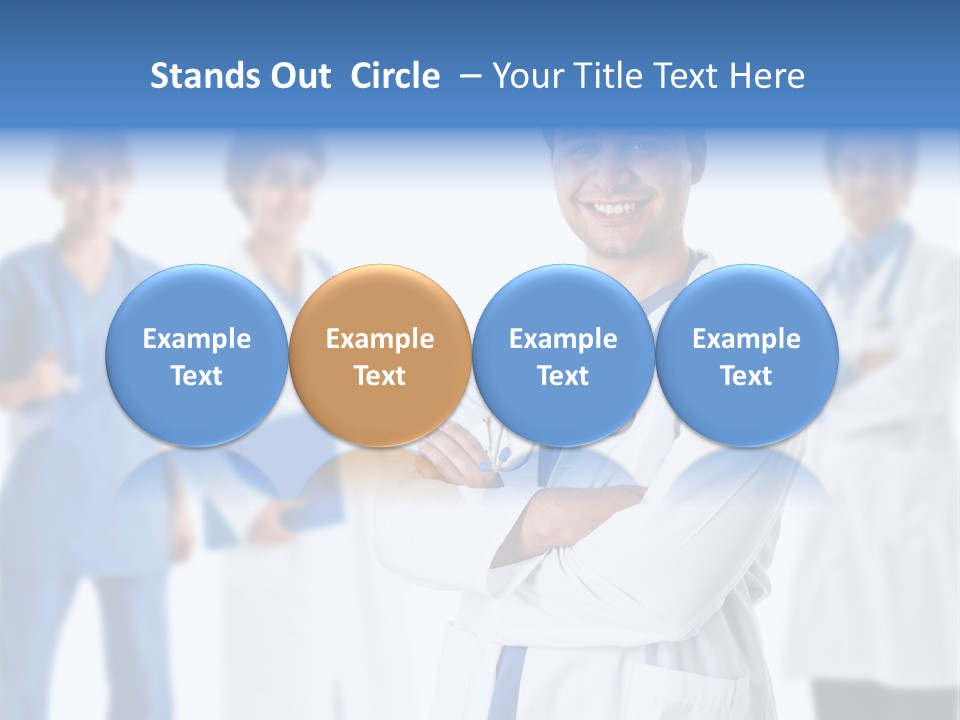 Stands Out Circle – Your Title Text Here

Example Text

Example Text

Example Text

Example Text